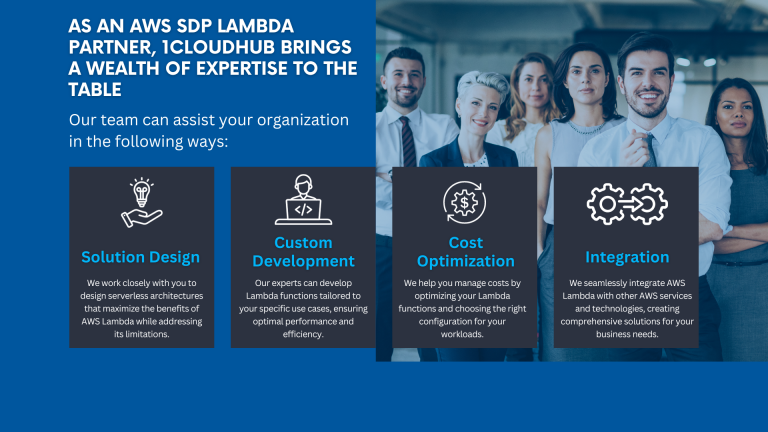 AS AN AWS SDP LAMBDA PARTNER, 1CLOUDHUB BRINGS A WEALTH OF EXPERTISE TO THE TABLE

Our team can assist your organization in the following ways:

Solution Design

We work closely with you to design serverless architectures that maximize the benefits of AWS Lambda while addressing its limitations.

Custom Development

Our experts can develop Lambda functions tailored to your specific use cases, ensuring optimal performance and efficiency.

Cost Optimization

We help you manage costs by optimizing your Lambda functions and choosing the right configuration for your workloads.

Integration

We seamlessly integrate AWS Lambda with other AWS services and technologies, creating comprehensive solutions for your business needs.